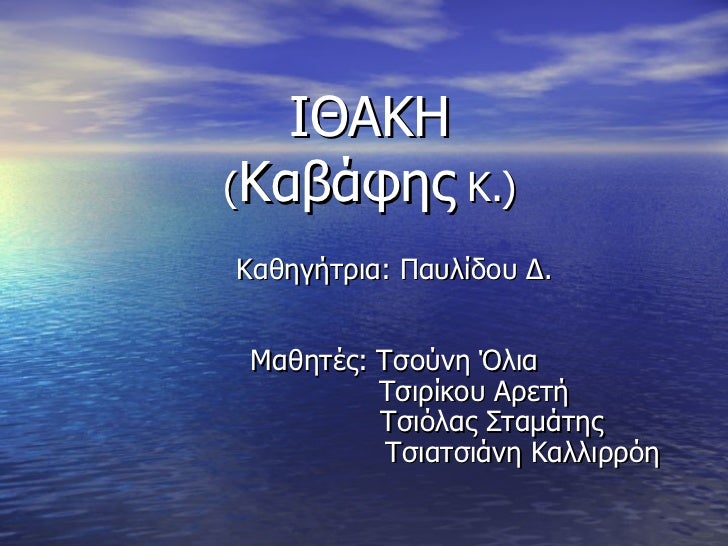 ΙΘΑΚΗ
(Καβάφης Κ.)

Καθηγήτρια: Παυλίδου Δ.

Μαθητές: Τσούνη Όλια
Τσιρίκου Αρετή
Τσιόλας Σταμάτης
Τσιατσιάνη Καλλιρρόη